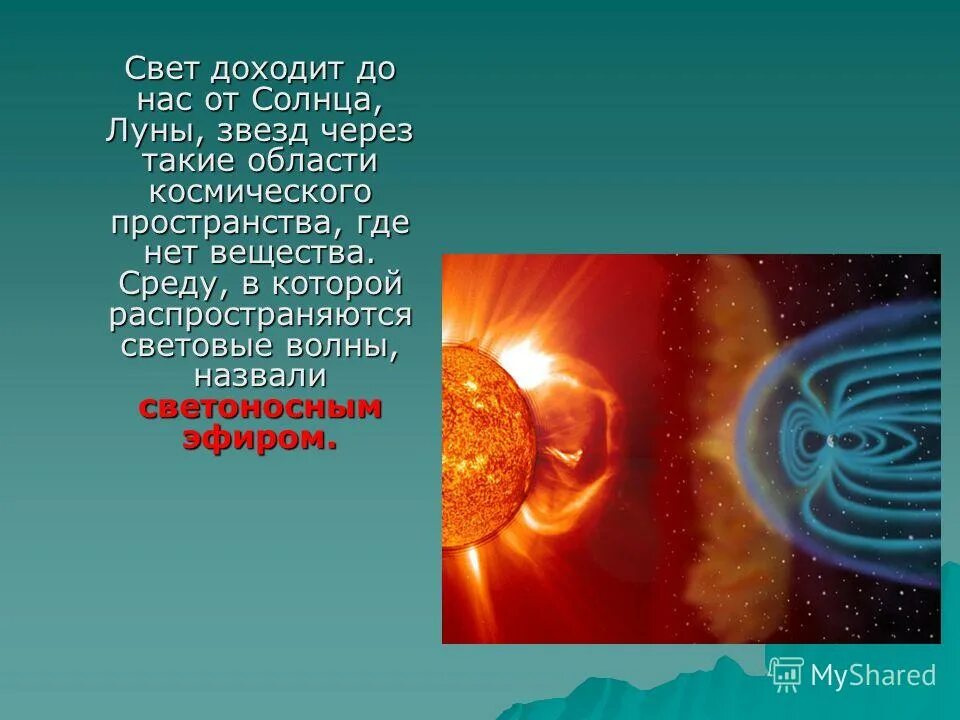 Свет доходит до нас от Солнца, Луны, звезд через такие области космического пространства, где нет вещества. Среду, в которой распространяются световые волны, назвали светоносным эфиром.

MyShared